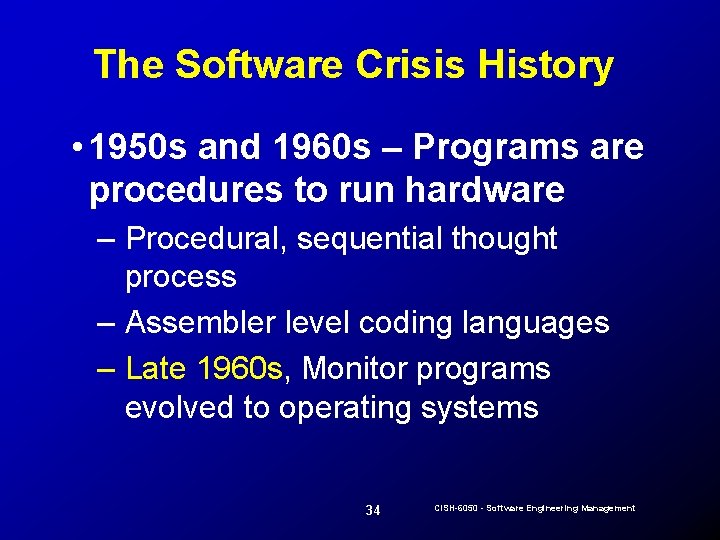 The Software Crisis History

• 1950s and 1960s – Programs are procedures to run hardware

– Procedural, sequential thought process

– Assembler level coding languages

– Late 1960s, Monitor programs evolved to operating systems

34

CISH-6050 - Software Engineering Management